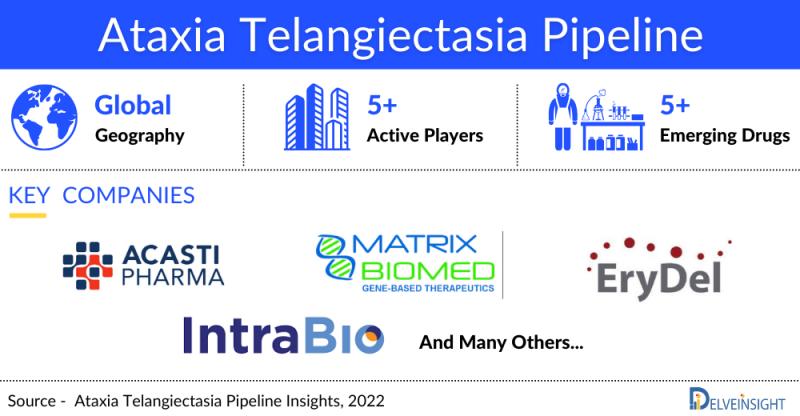 Ataxia Telangiectasia Pipeline

Global
Geography

5+
Active Players

5+
Emerging Drugs

KEY COMPANIES

ACASTI
PHARMA

MATRIX
BIOMED
GENE-BASED THERAPEUTICS

EryDel

IntraBio

And Many Others...

Source - Ataxia Telangiectasia Pipeline Insights, 2022

DELVEINSIGHT